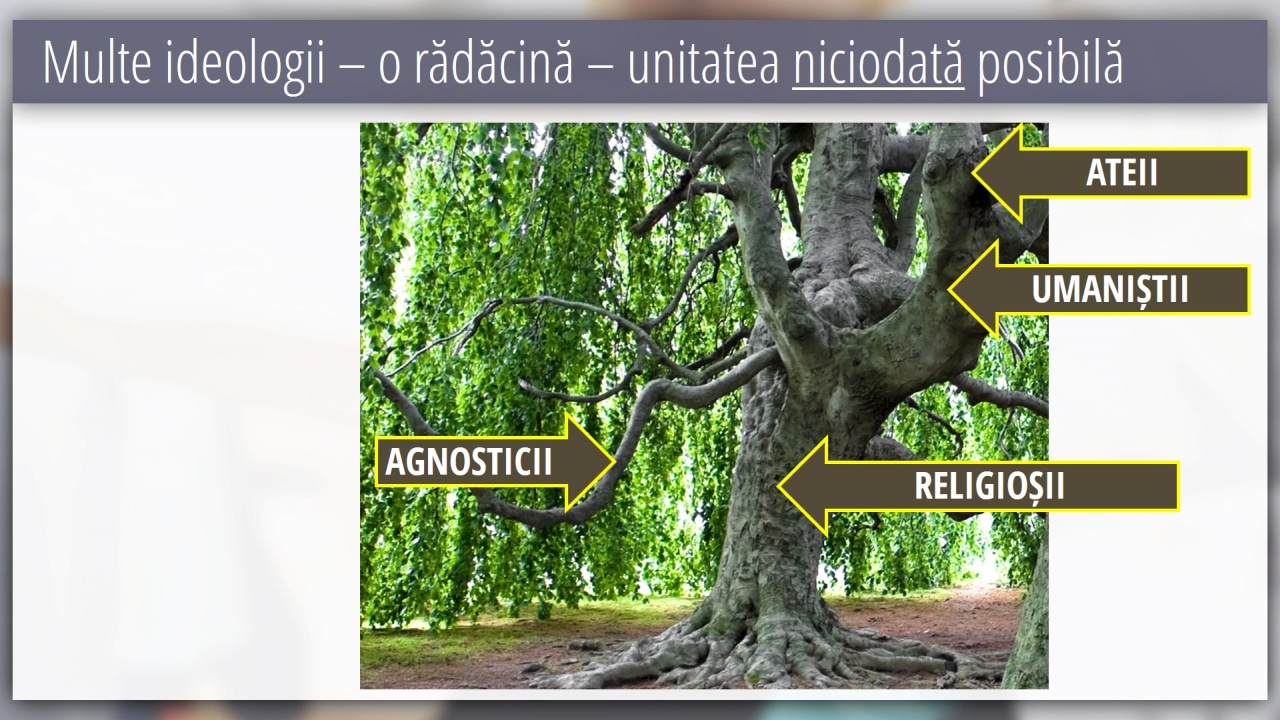 Multe ideologii – o rădăcină – unitatea niciodată posibilă

ATEII

UMANIȘTII

AGNOSTICII

RELIGIOȘII